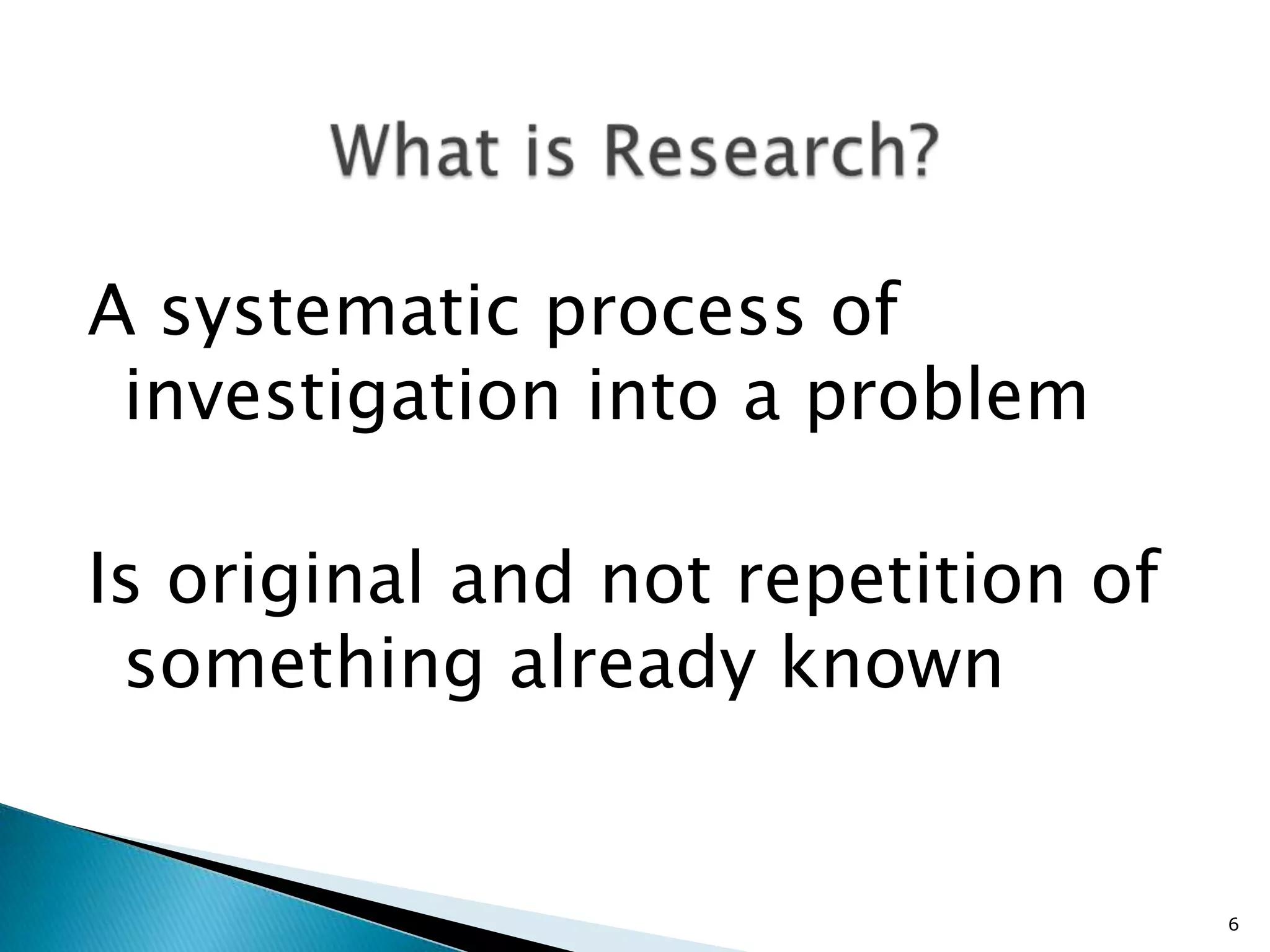 What is Research?

A systematic process of investigation into a problem

Is original and not repetition of something already known

6